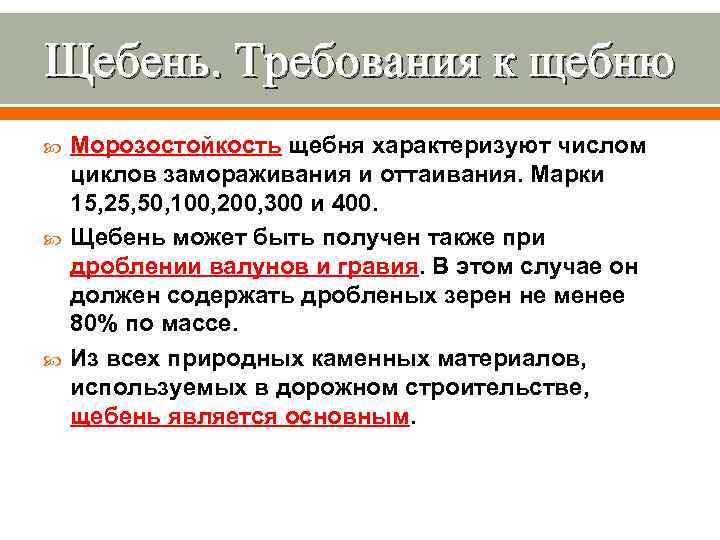 Щебень. Требования к щебню

Морозостойкость щебня характеризуют числом циклов замораживания и оттаивания. Марки 15,25,50,100,200,300 и 400.

Щебень может быть получен также при дроблении валунов и гравия. В этом случае он должен содержать дробленых зерен не менее 80% по массе.

Из всех природных каменных материалов, используемых в дорожном строительстве, щебень является основным.